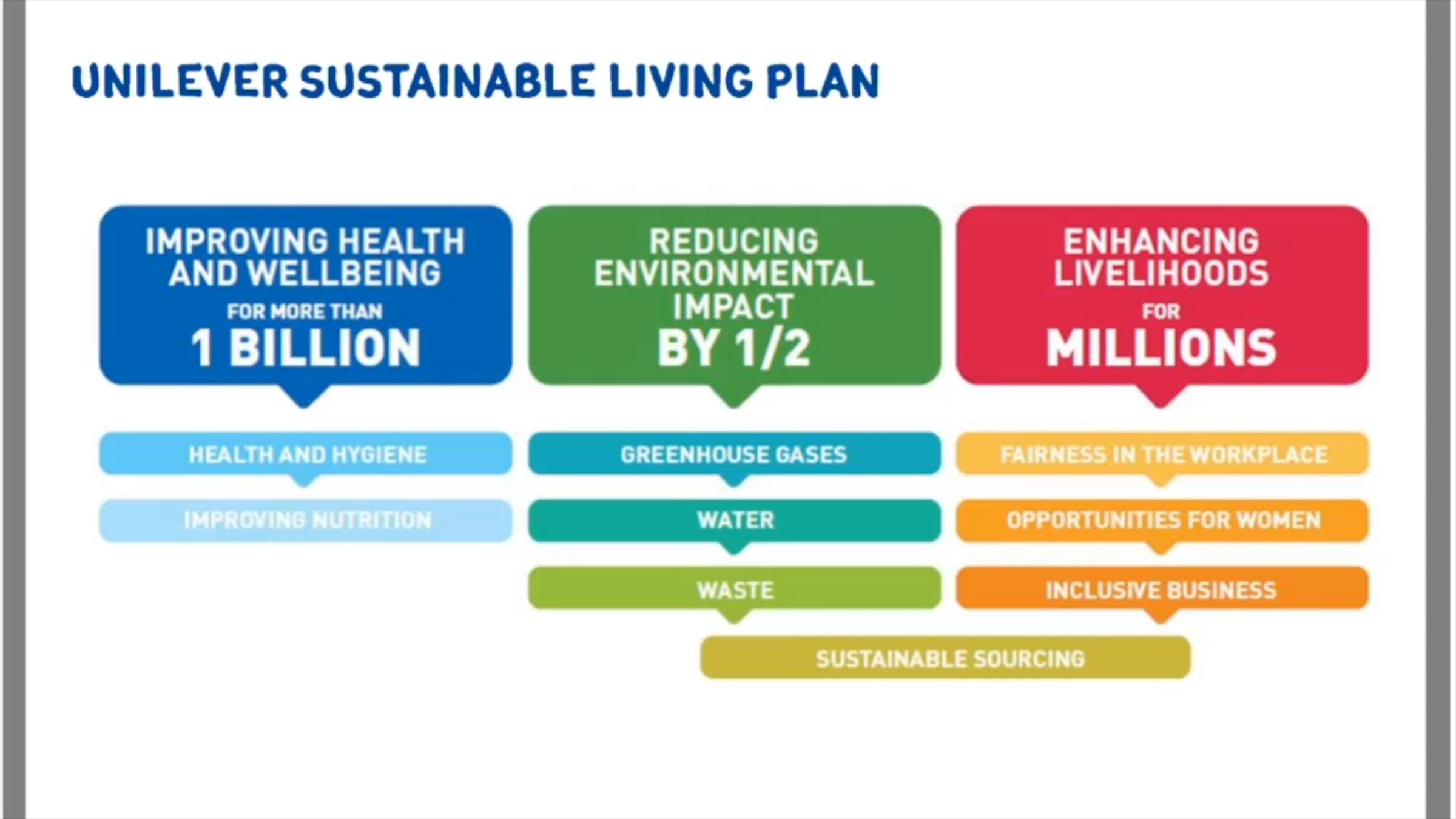 UNILEVER SUSTAINABLE LIVING PLAN

IMPROVING HEALTH AND WELLBEING FOR MORE THAN 1 BILLION

HEALTH AND HYGIENE

IMPROVING NUTRITION

REDUCING ENVIRONMENTAL IMPACT BY 1/2

GREENHOUSE GASES

WATER

WASTE

ENHANCING LIVELIHOODS FOR MILLIONS

FAIRNESS IN THE WORKPLACE

OPPORTUNITIES FOR WOMEN

INCLUSIVE BUSINESS

SUSTAINABLE SOURCING